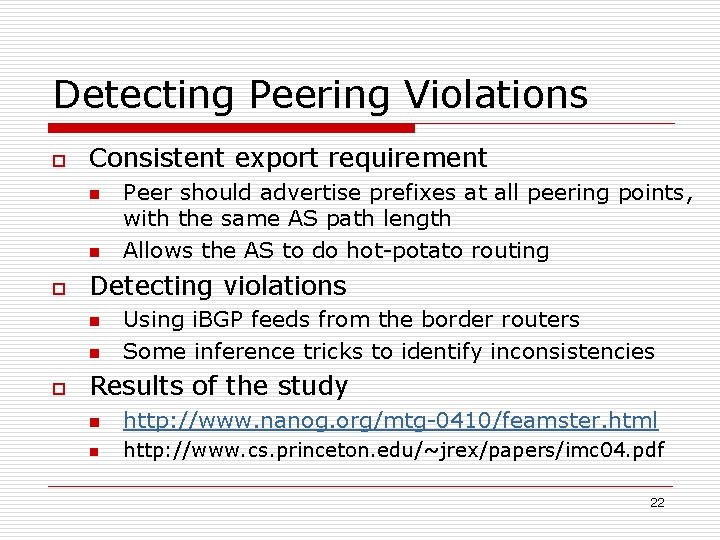 Detecting Peering Violations

☐ Consistent export requirement
• Peer should advertise prefixes at all peering points, with the same AS path length
• Allows the AS to do hot-potato routing

☐ Detecting violations
• Using iBGP feeds from the border routers
• Some inference tricks to identify inconsistencies

☐ Results of the study
• http://www.nanog.org/mtg-0410/feamster.html
• http://www.cs.princeton.edu/~jrex/papers/imc04.pdf

22